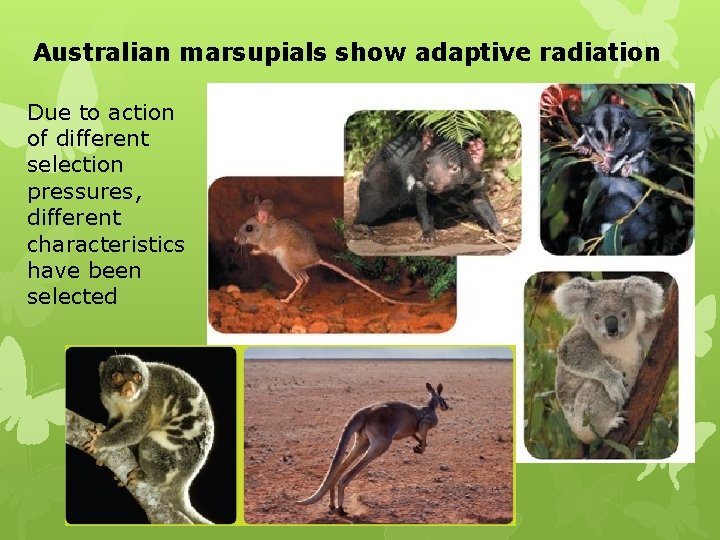 Australian marsupials show adaptive radiation

Due to action of different selection pressures, different characteristics have been selected